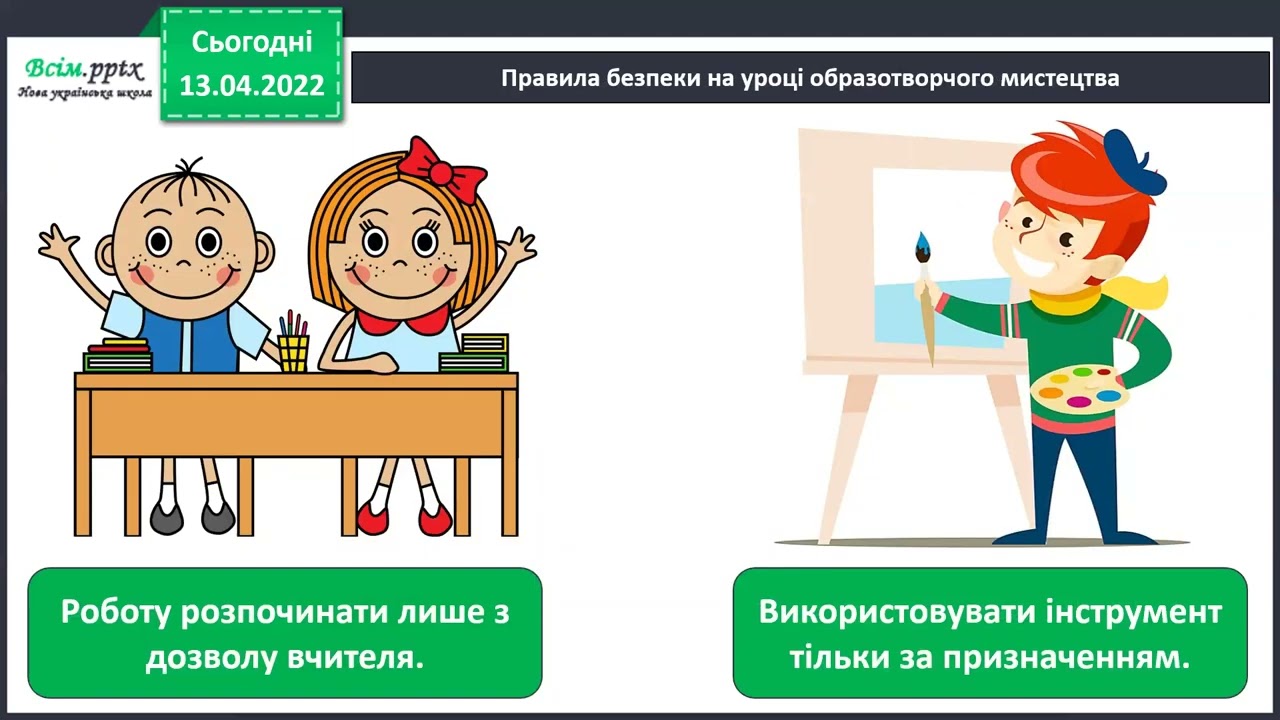 Всім.pptx
Нова українська школа

Сьогодні
13.04.2022

Правила безпеки на уроці образотворчого мистецтва

Роботу розпочинати лише з дозволу вчителя.

Використовувати інструмент тільки за призначенням.